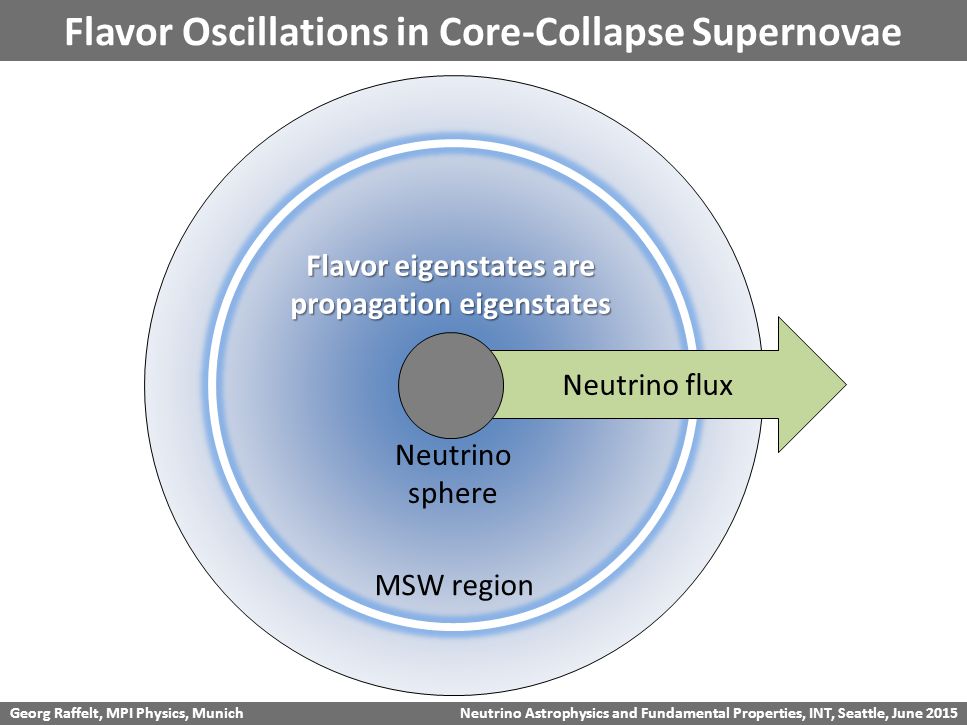 Flavor Oscillations in Core-Collapse Supernovae

Flavor eigenstates are propagation eigenstates

Neutrino flux

Neutrino sphere

MSW region

Georg Raffelt, MPI Physics, Munich

Neutrino Astrophysics and Fundamental Properties, INT, Seattle, June 2015